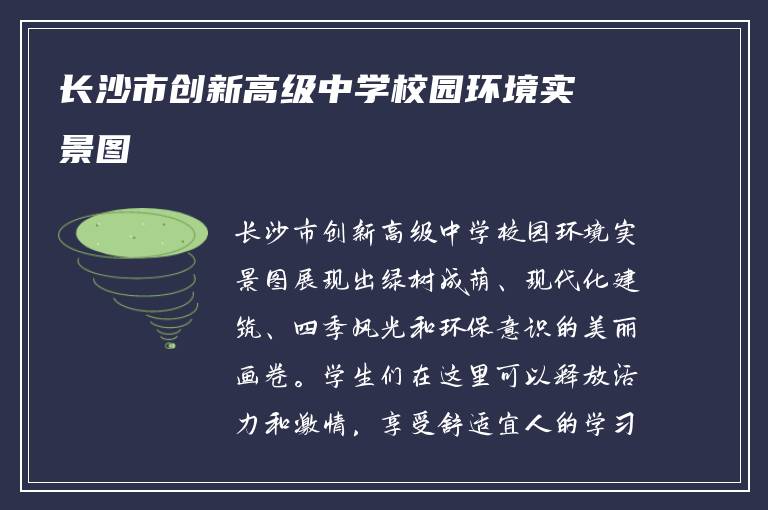 长沙市创新高级中学校园环境实景图

长沙市创新高级中学校园环境实景图展现出绿树成荫、现代化建筑、四季风光和环保意识的美丽画卷。学生们在这里可以释放活力和激情，享受舒适宜人的学习